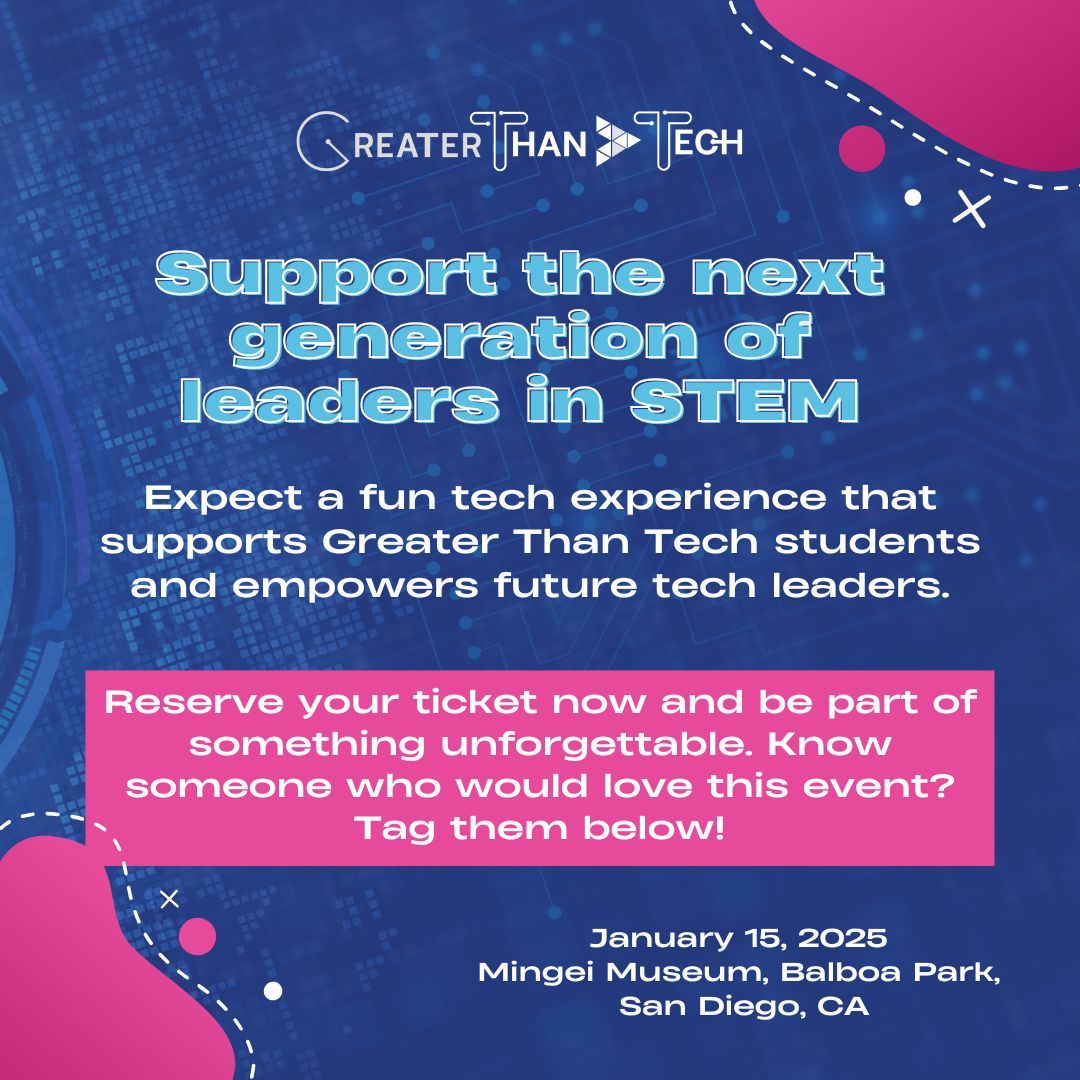 GREATER THAN TECH

Support the next generation of leaders in STEM

Expect a fun tech experience that supports Greater Than Tech students and empowers future tech leaders.

Reserve your ticket now and be part of something unforgettable. Know someone who would love this event? Tag them below!

January 15, 2025
Mingei Museum, Balboa Park, San Diego, CA